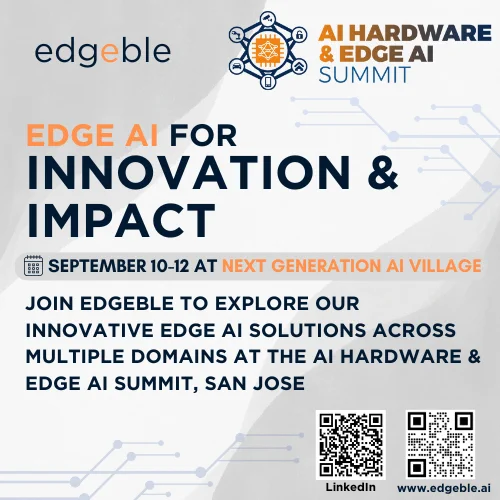 edgeble

AI HARDWARE & EDGE AI SUMMIT

EDGE AI FOR INNOVATION & IMPACT

SEPTEMBER 10-12 AT NEXT GENERATION AI VILLAGE

JOIN EDGEBLE TO EXPLORE OUR INNOVATIVE EDGE AI SOLUTIONS ACROSS MULTIPLE DOMAINS AT THE AI HARDWARE & EDGE AI SUMMIT, SAN JOSE

LinkedIn

www.edgeble.ai